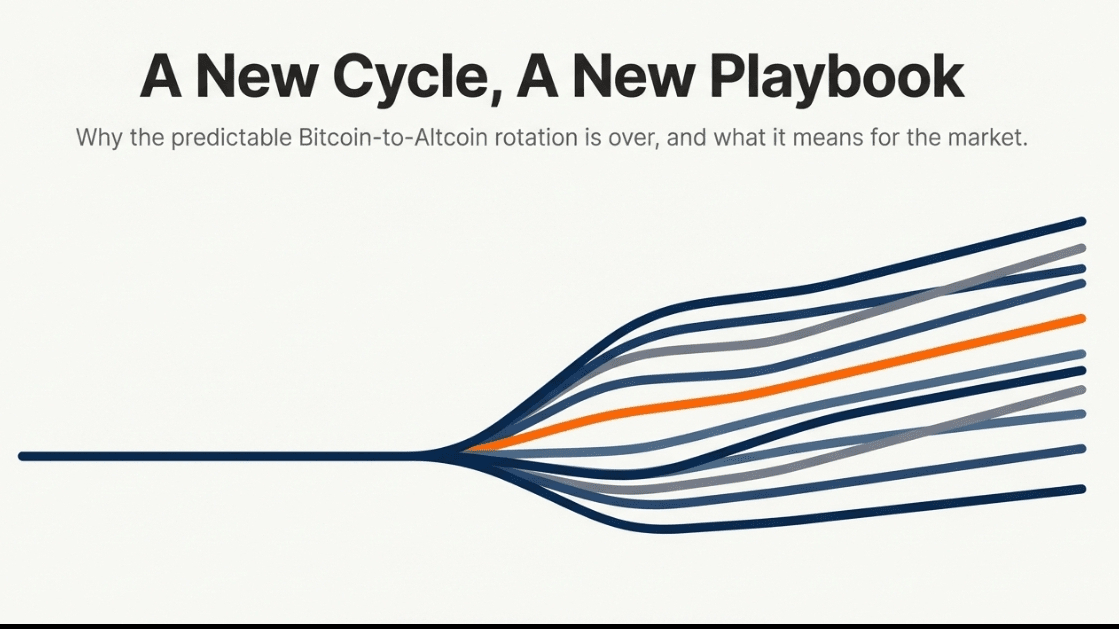 A New Cycle, A New Playbook

Why the predictable Bitcoin-to-Altcoin rotation is over, and what it means for the market.